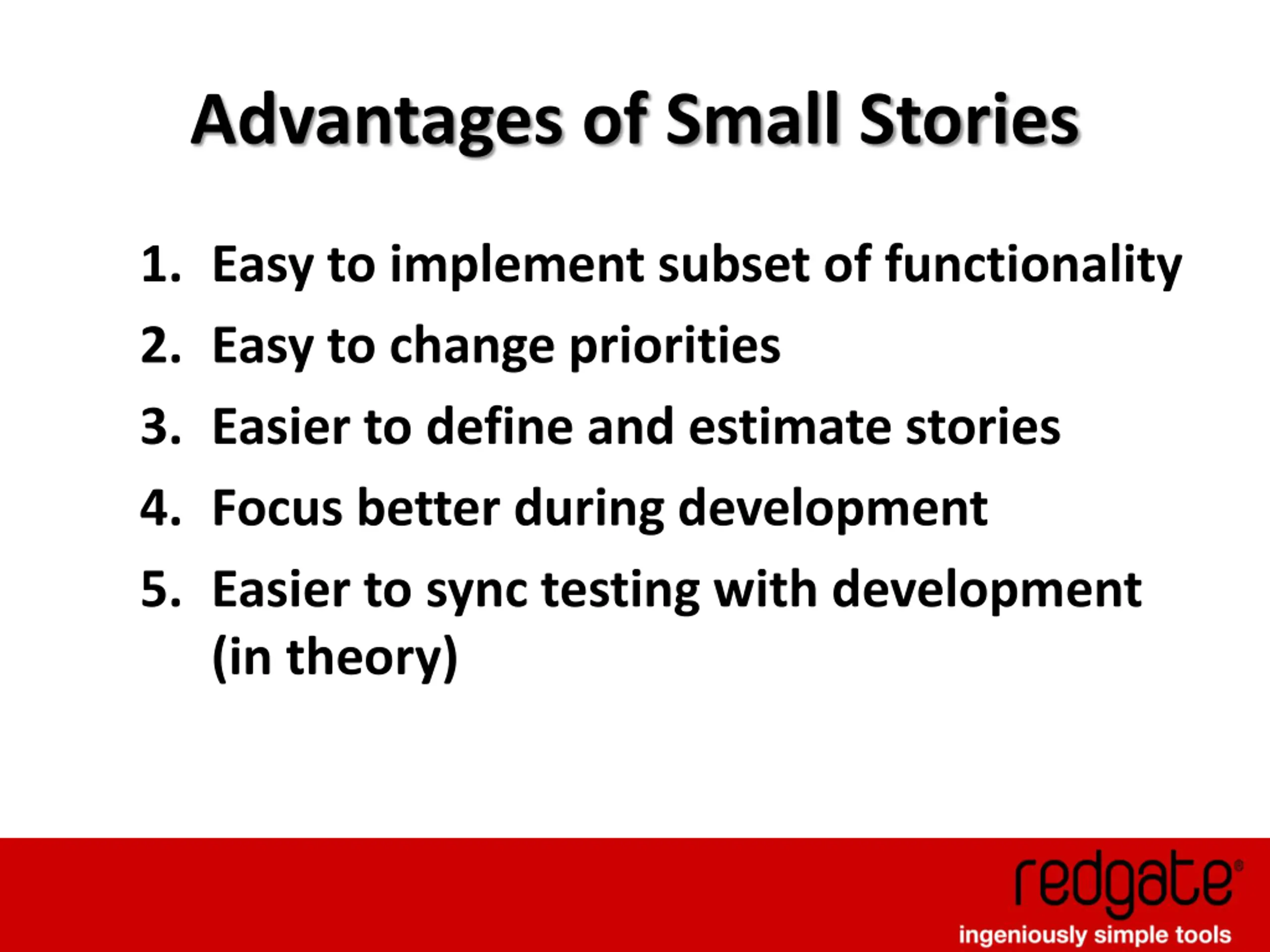 Advantages of Small Stories

1. Easy to implement subset of functionality
2. Easy to change priorities
3. Easier to define and estimate stories
4. Focus better during development
5. Easier to sync testing with development (in theory)

redgate®
ingeniously simple tools